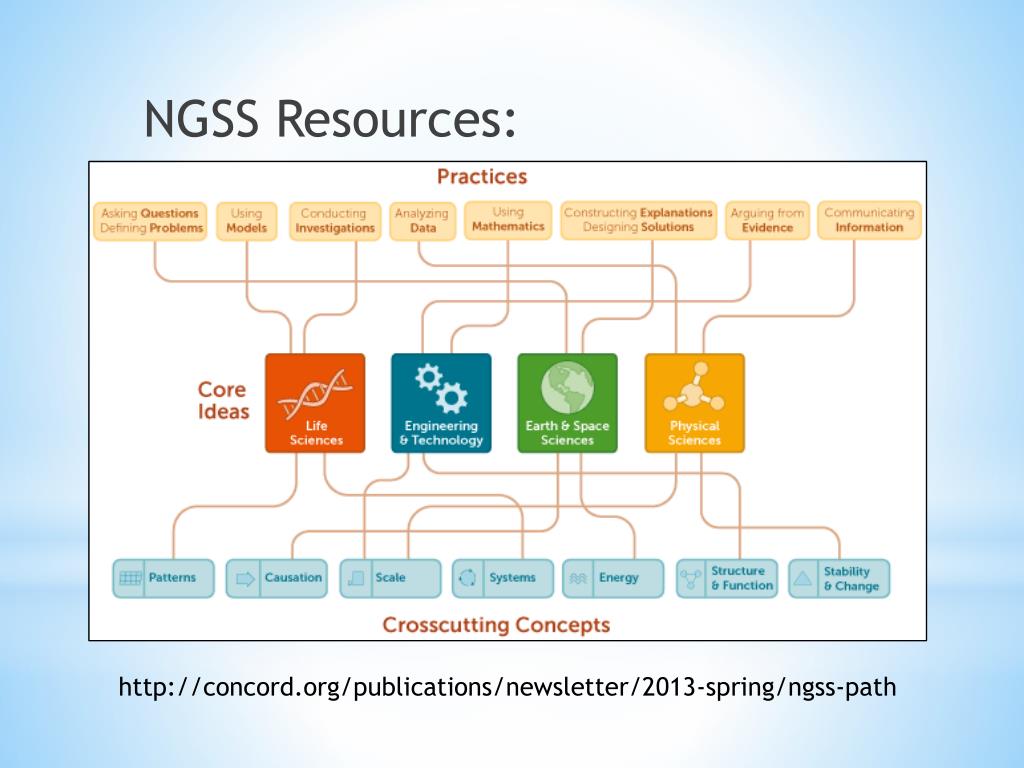 NGSS Resources:

Practices

Asking Questions Defining Problems

Using Models

Conducting Investigations

Analyzing Data

Using Mathematics

Constructing Explanations Designing Solutions

Arguing from Evidence

Communicating Information

Core Ideas

Life Sciences

Engineering & Technology

Earth & Space Sciences

Physical Sciences

Patterns

Causation

Scale

Systems

Energy

Structure & Function

Stability & Change

Crosscutting Concepts

http://concord.org/publications/newsletter/2013-spring/ngss-path